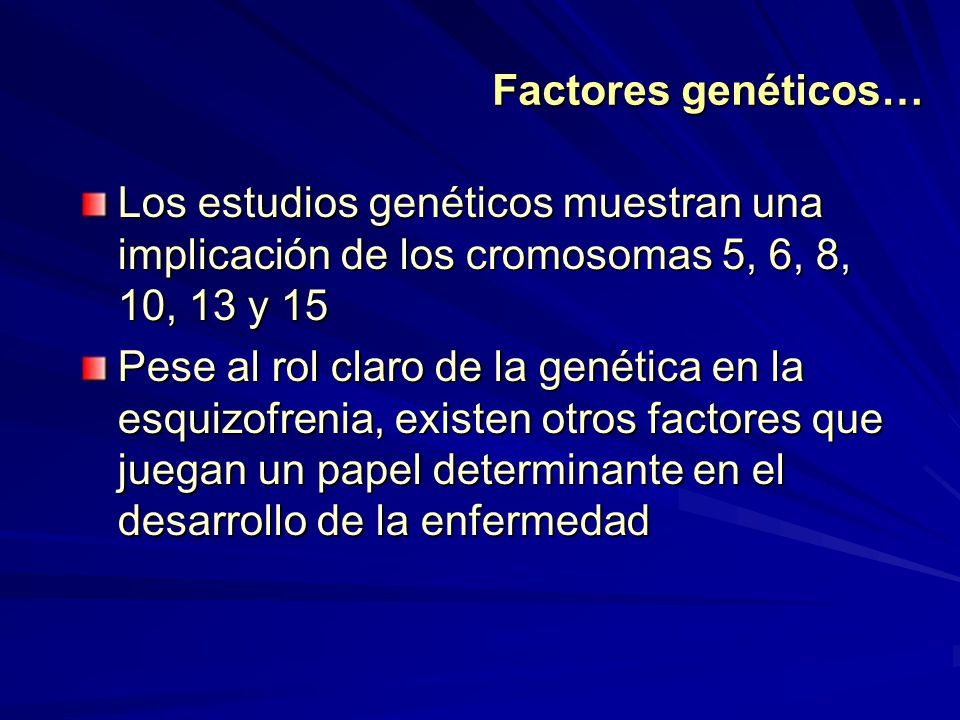 Factores genéticos…

Los estudios genéticos muestran una implicación de los cromosomas 5, 6, 8, 10, 13 y 15

Pese al rol claro de la genética en la esquizofrenia, existen otros factores que juegan un papel determinante en el desarrollo de la enfermedad